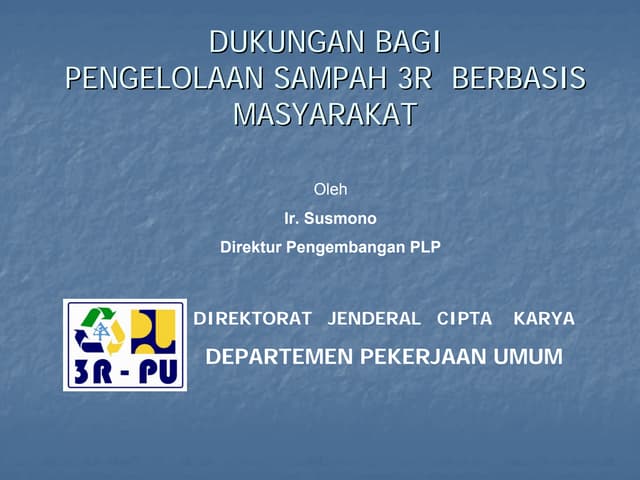 DUKUNGAN BAGI
PENGELOLAAN SAMPAH 3R BERBASIS MASYARAKAT

Oleh

Ir. Susmono

Direktur Pengembangan PLP

3R - PU

DIREKTORAT JENDERAL CIPTA KARYA

DEPARTEMEN PEKERJAAN UMUM